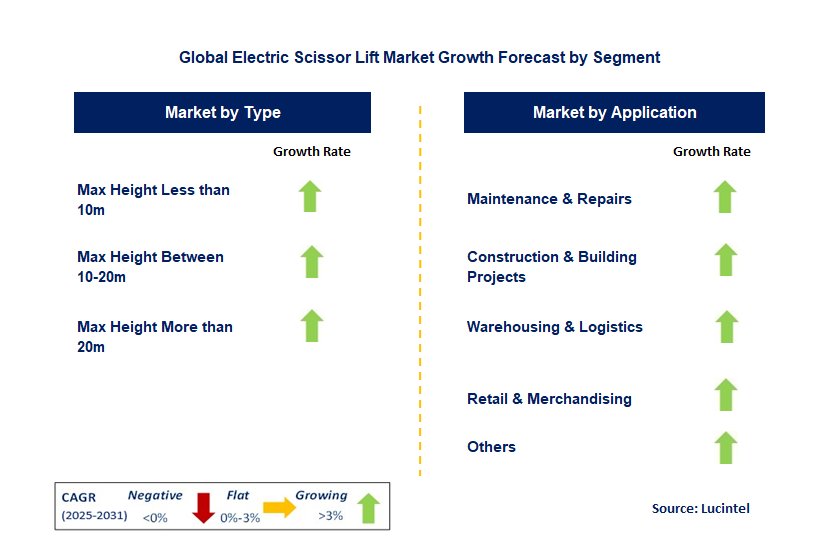 Global Electric Scissor Lift Market Growth Forecast by Segment

Market by Type

Growth Rate

Max Height Less than 10m

Max Height Between 10-20m

Max Height More than 20m

Market by Application

Growth Rate

Maintenance & Repairs

Construction & Building Projects

Warehousing & Logistics

Retail & Merchandising

Others

CAGR (2025-2031) Negative <0% Flat 0%-3% Growing >3%

Source: Lucintel